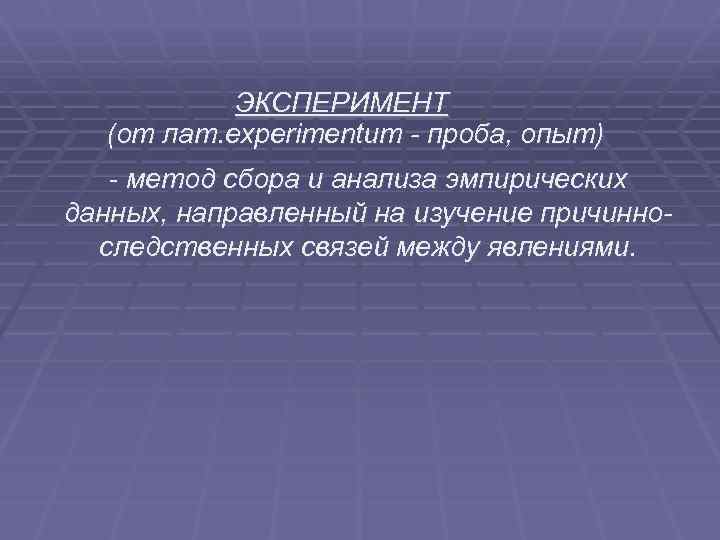 ЭКСПЕРИМЕНТ
(от лат.experimentum - проба, опыт)

- метод сбора и анализа эмпирических данных, направленный на изучение причинно-следственных связей между явлениями.